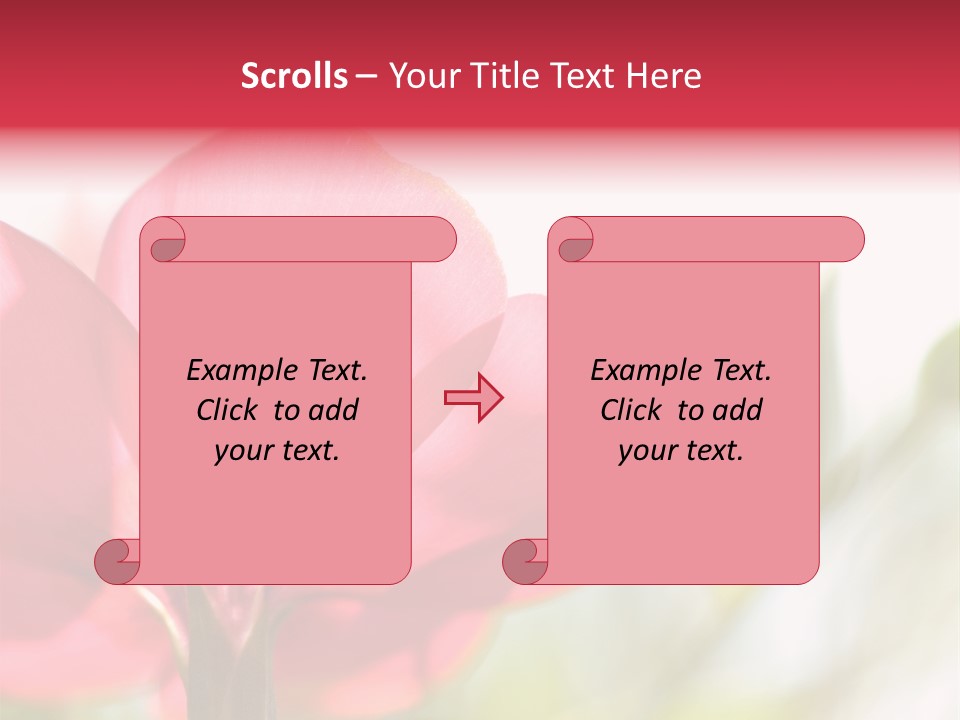 Scrolls – Your Title Text Here

Example Text. Click to add your text.

Example Text. Click to add your text.